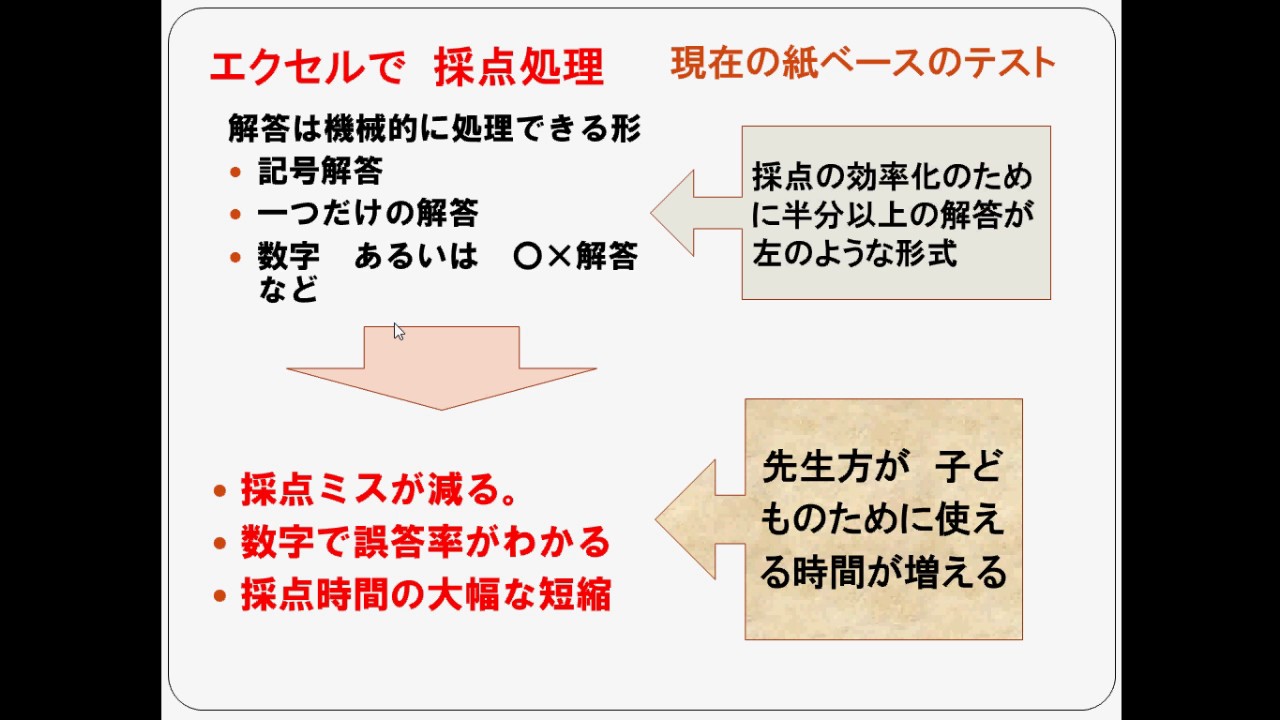 エクセルで　採点処理

現在の紙ベースのテスト

解答は機械的に処理できる形
• 記号解答
• 一つだけの解答
• 数字　あるいは　〇×解答など

採点の効率化のために半分以上の解答が左のような形式

• 採点ミスが減る。
• 数字で誤答率がわかる
• 採点時間の大幅な短縮

先生方が　子どものために使える時間が増える